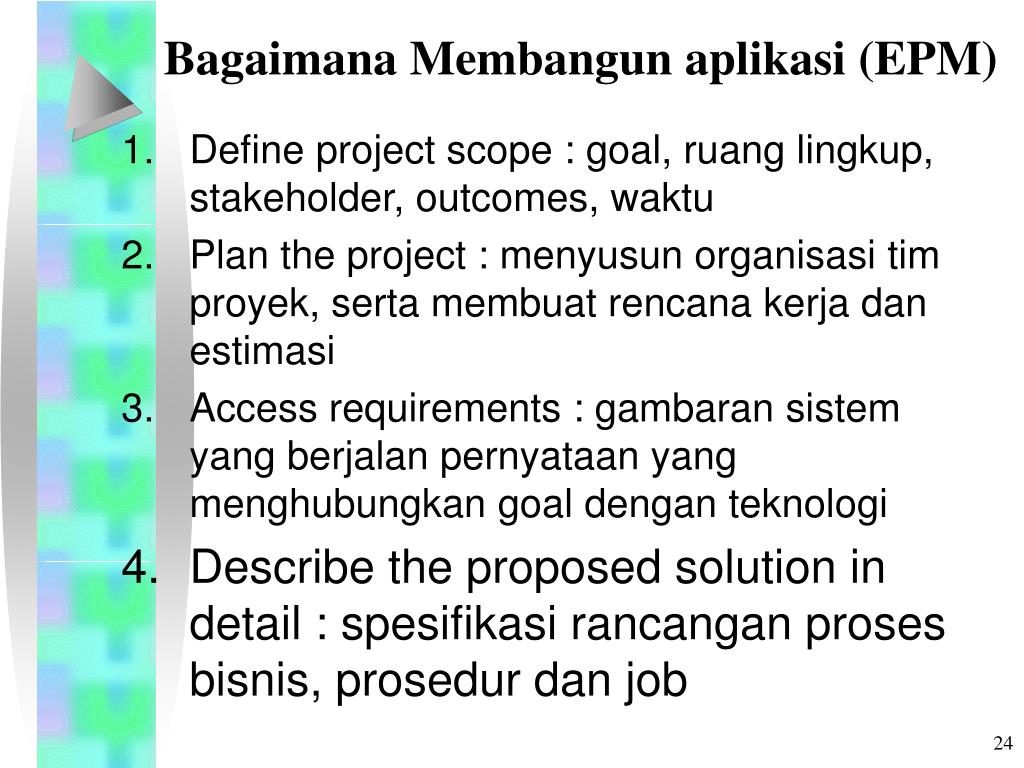 Bagaimana Membangun aplikasi (EPM)

1. Define project scope : goal, ruang lingkup, stakeholder, outcomes, waktu
2. Plan the project : menyusun organisasi tim proyek, serta membuat rencana kerja dan estimasi
3. Access requirements : gambaran sistem yang berjalan pernyataan yang menghubungkan goal dengan teknologi
4. Describe the proposed solution in detail : spesifikasi rancangan proses bisnis, prosedur dan job

24